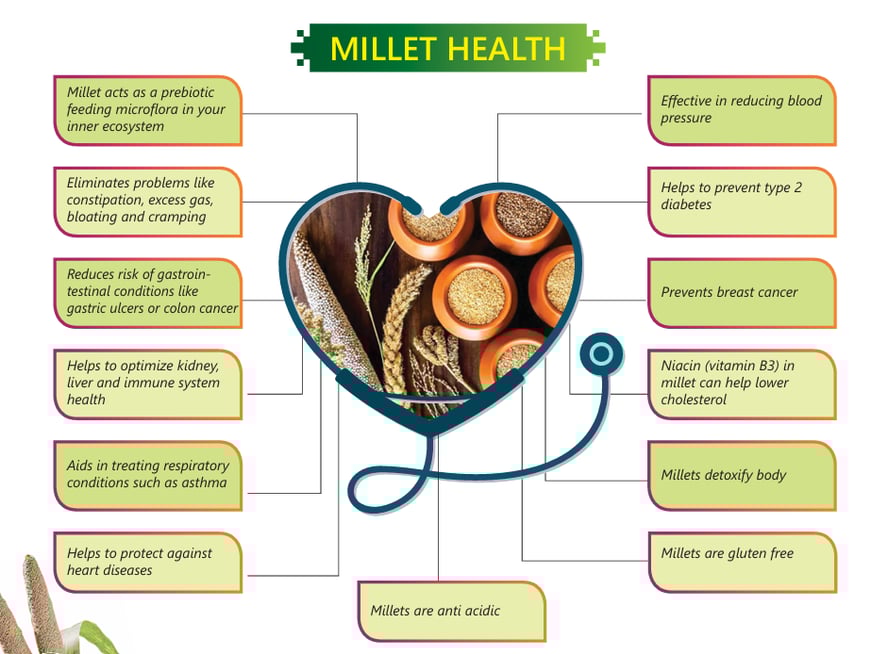 MILLET HEALTH

Millet acts as a prebiotic feeding microflora in your inner ecosystem

Eliminates problems like constipation, excess gas, bloating and cramping

Reduces risk of gastrointestinal conditions like gastric ulcers or colon cancer

Helps to optimize kidney, liver and immune system health

Aids in treating respiratory conditions such as asthma

Helps to protect against heart diseases

Millets are anti acidic

Effective in reducing blood pressure

Helps to prevent type 2 diabetes

Prevents breast cancer

Niacin (vitamin B3) in millet can help lower cholesterol

Millets detoxify body

Millets are gluten free